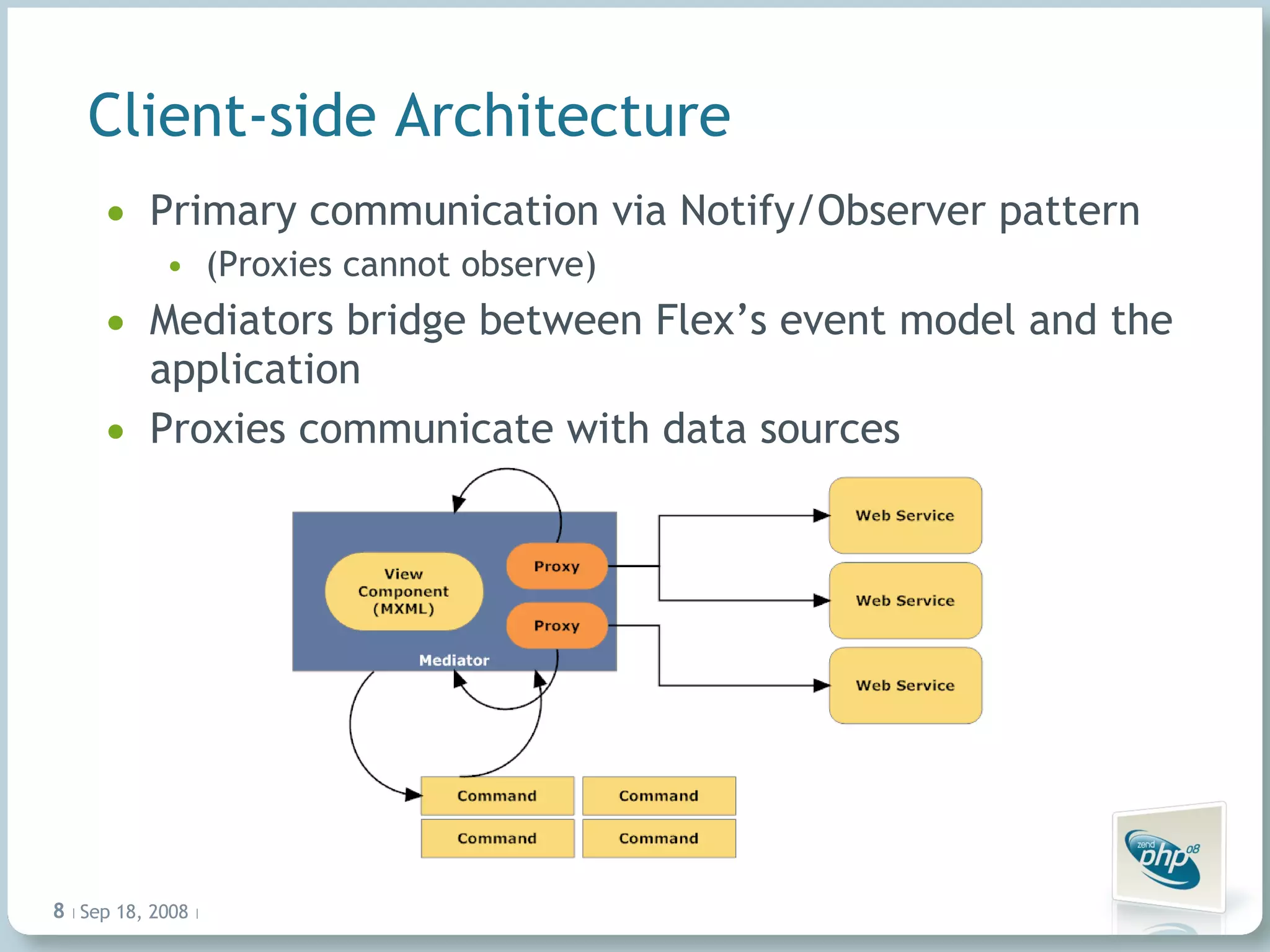 Client-side Architecture

• Primary communication via Notify/Observer pattern
  • (Proxies cannot observe)
• Mediators bridge between Flex's event model and the application
• Proxies communicate with data sources

View Component (MXML)

Proxy

Proxy

Mediator

Web Service

Web Service

Web Service

Command

Command

Command

Command

zend php 08

8 | Sep 18, 2008 |